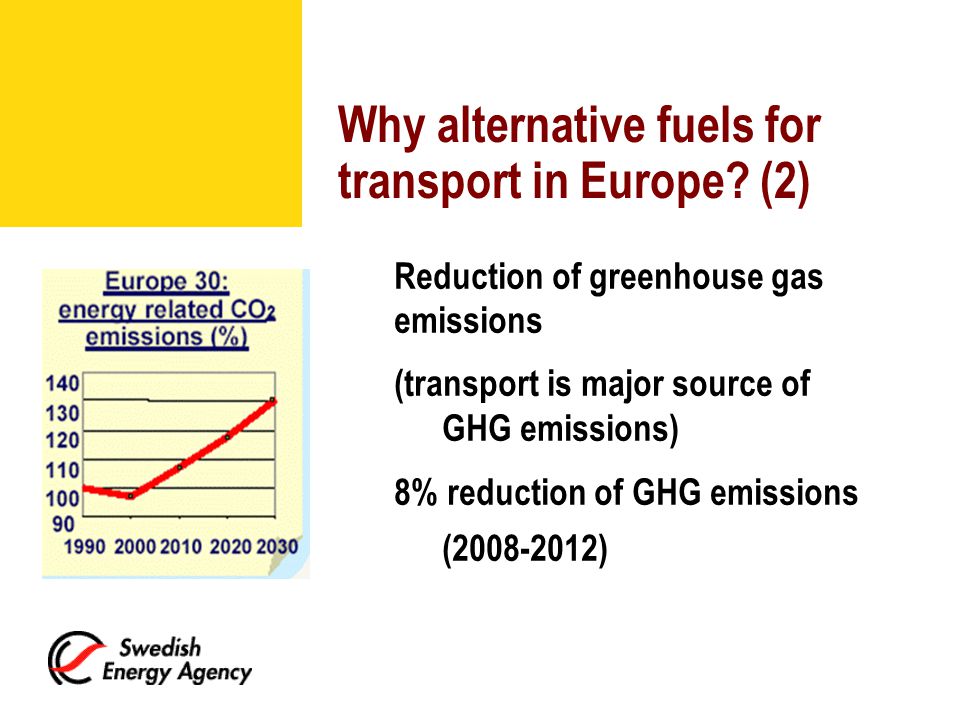 Why alternative fuels for transport in Europe? (2)

Europe 30: energy related $CO_2$ emissions (%)

140
130
120
110
100
90
1990 2000 2010 2020 2030

Reduction of greenhouse gas emissions

(transport is major source of GHG emissions)

8% reduction of GHG emissions (2008-2012)

Swedish Energy Agency